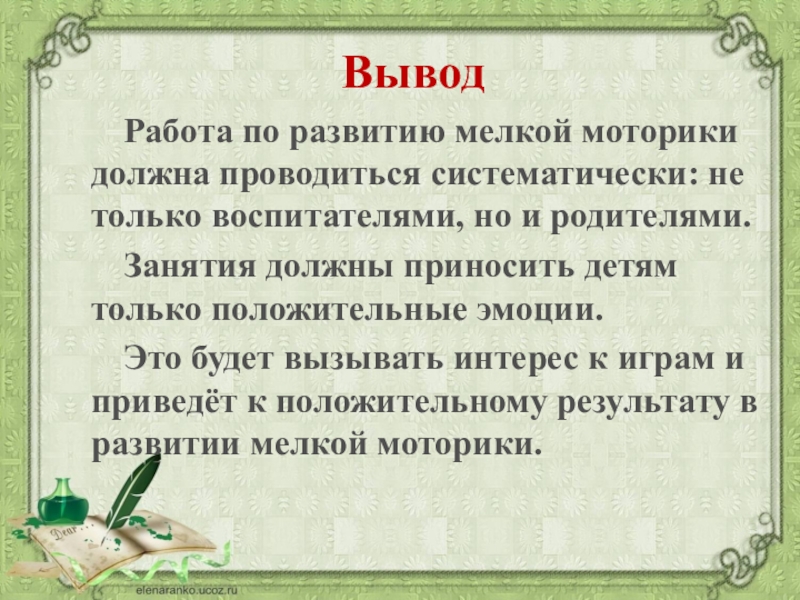 Вывод

Работа по развитию мелкой моторики должна проводиться систематически: не только воспитателями, но и родителями.

Занятия должны приносить детям только положительные эмоции.

Это будет вызывать интерес к играм и приведёт к положительному результату в развитии мелкой моторики.

Dear

elenaranko.ucoz.ru